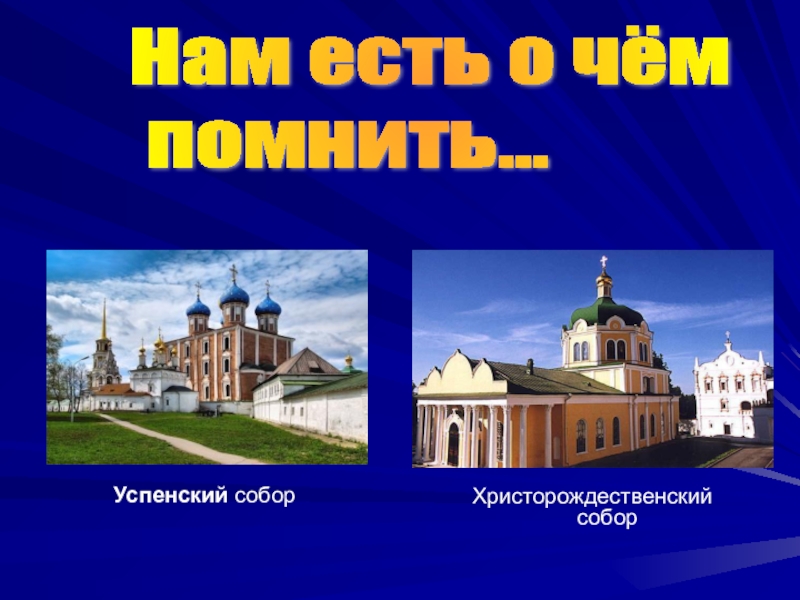 Нам есть о чём помнить…

Успенский собор

Христорождественский собор